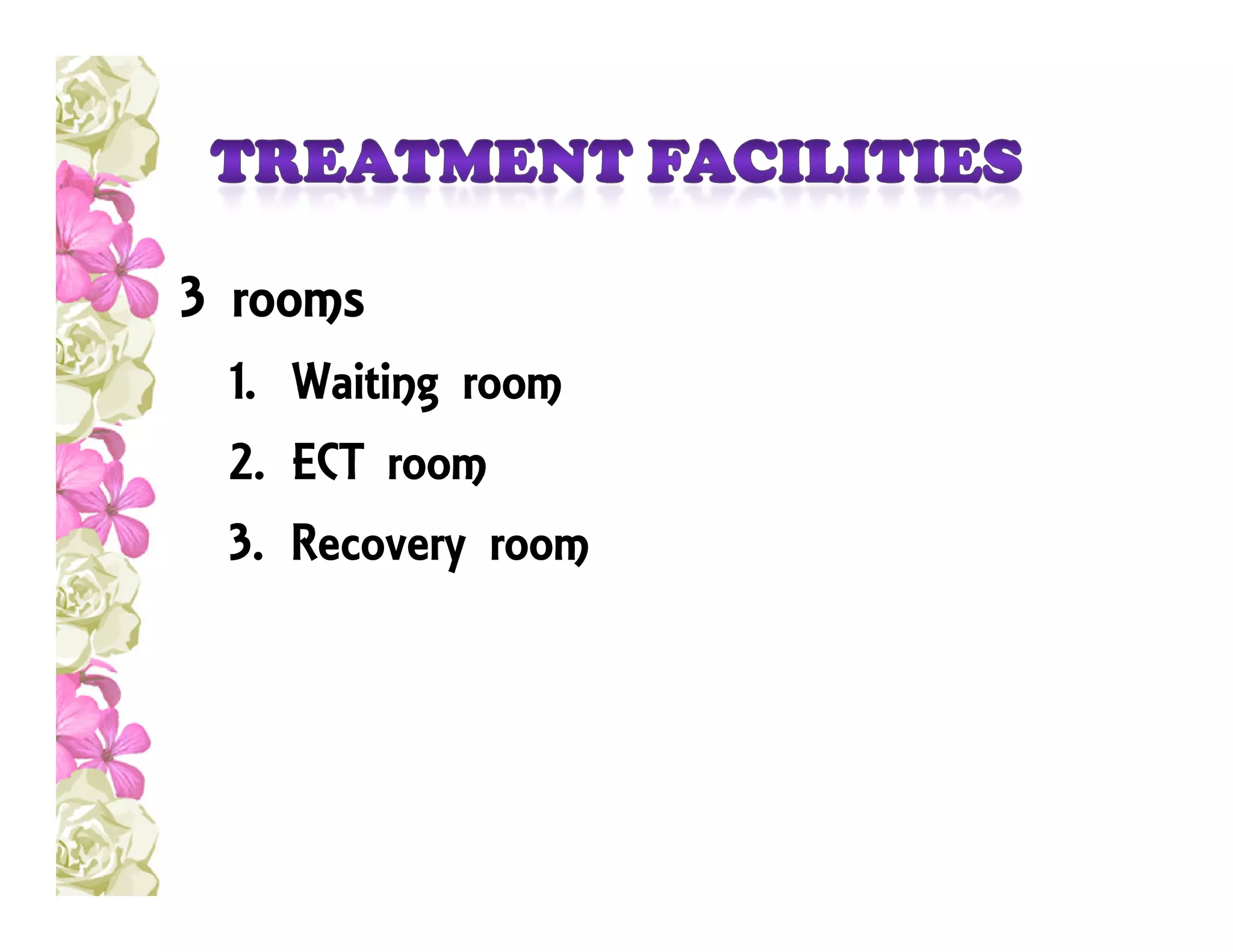 TREATMENT FACILITIES

3 rooms

1. Waiting room
2. ECT room
3. Recovery room